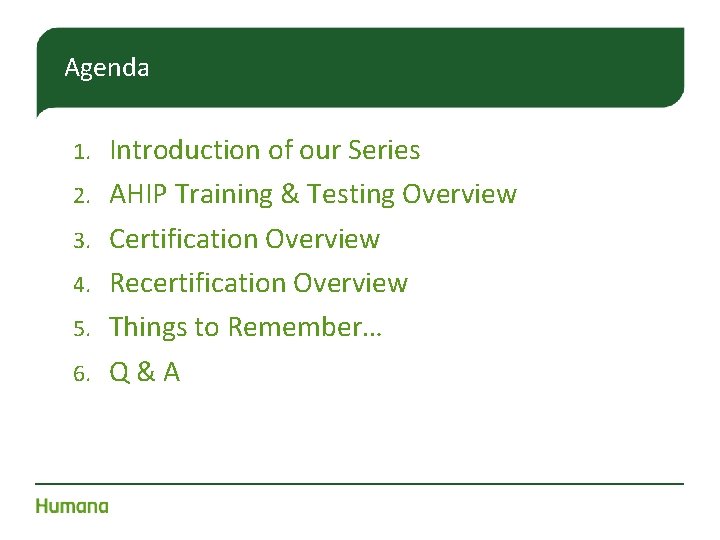 Agenda

1. Introduction of our Series
2. AHIP Training & Testing Overview
3. Certification Overview
4. Recertification Overview
5. Things to Remember…
6. Q & A

Humana